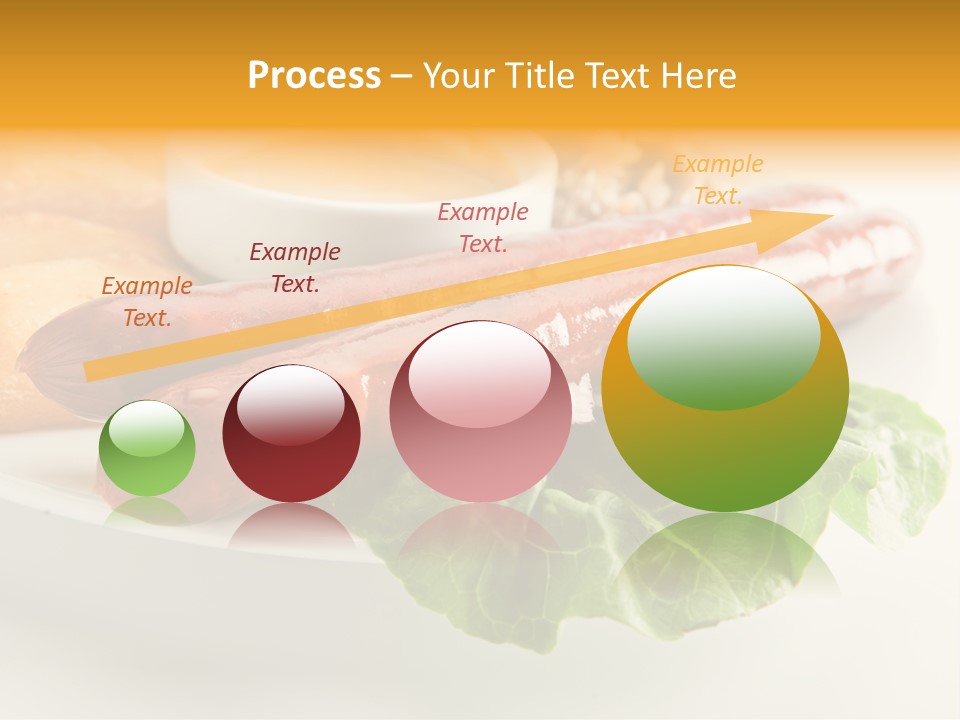 Process – Your Title Text Here

Example Text.

Example Text.

Example Text.

Example Text.